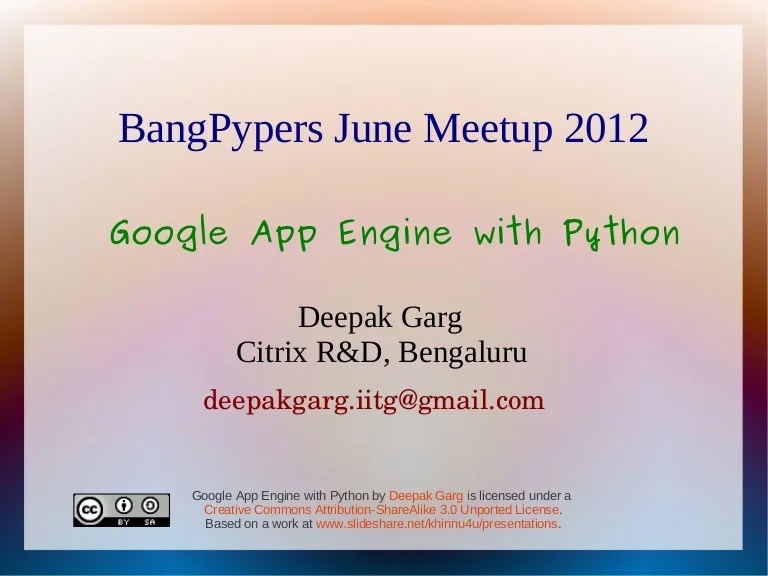 BangPypers June Meetup 2012

Google App Engine with Python

Deepak Garg
Citrix R&D, Bengaluru

deepakgarg.iitg@gmail.com

cc BY SA

Google App Engine with Python by Deepak Garg is licensed under a Creative Commons Attribution-ShareAlike 3.0 Unported License. Based on a work at www.slideshare.net/khinnu4u/presentations.